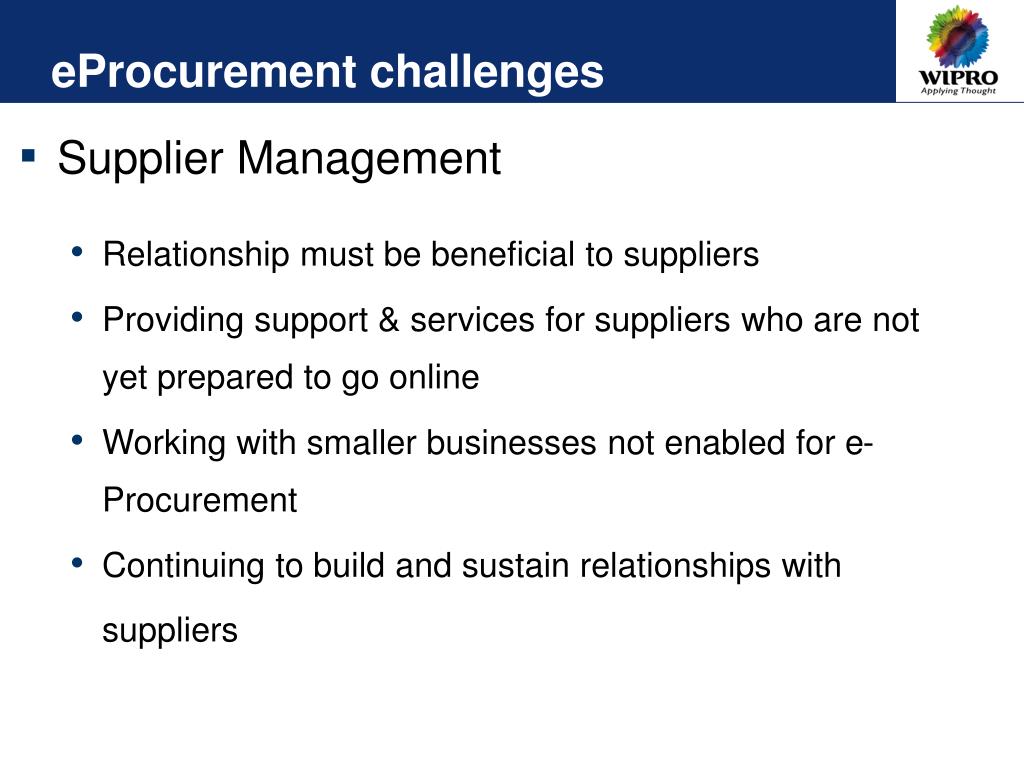 eProcurement challenges

WIPRO
Applying Thought

▪ Supplier Management

• Relationship must be beneficial to suppliers

• Providing support & services for suppliers who are not yet prepared to go online

• Working with smaller businesses not enabled for e-Procurement

• Continuing to build and sustain relationships with suppliers